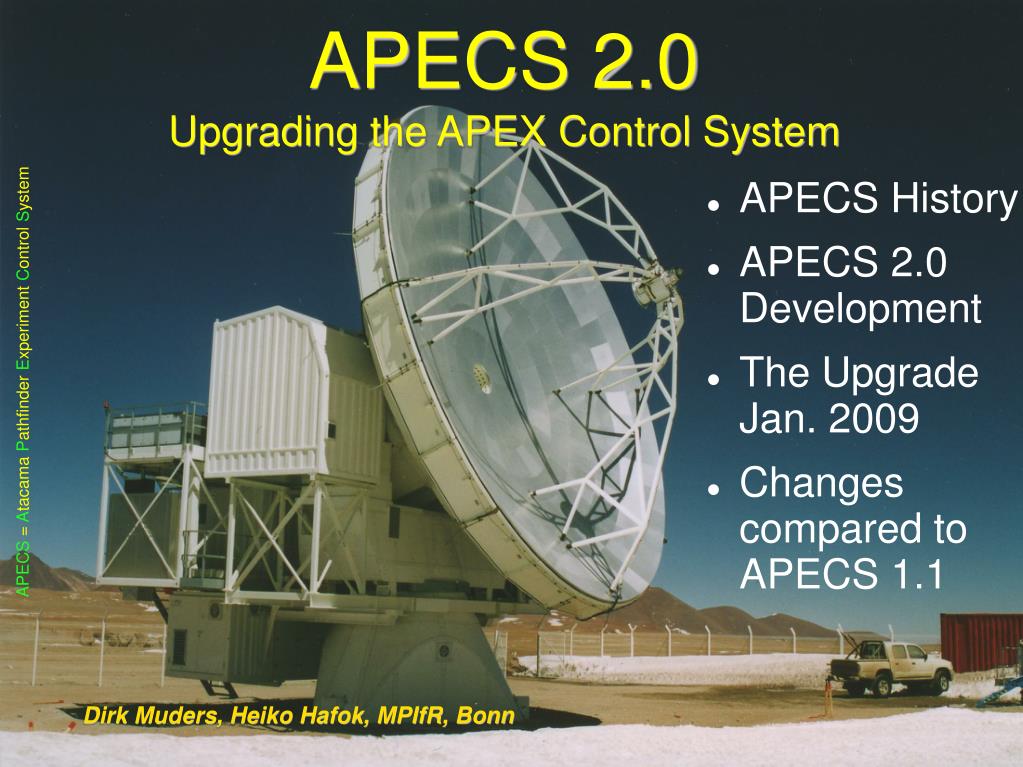 APECS 2.0
Upgrading the APEX Control System

APECS = Atacama Pathfinder Experiment Control System

- APECS History
- APECS 2.0 Development
- The Upgrade Jan. 2009
- Changes compared to APECS 1.1

Dirk Muders, Heiko Hafok, MPIfR, Bonn